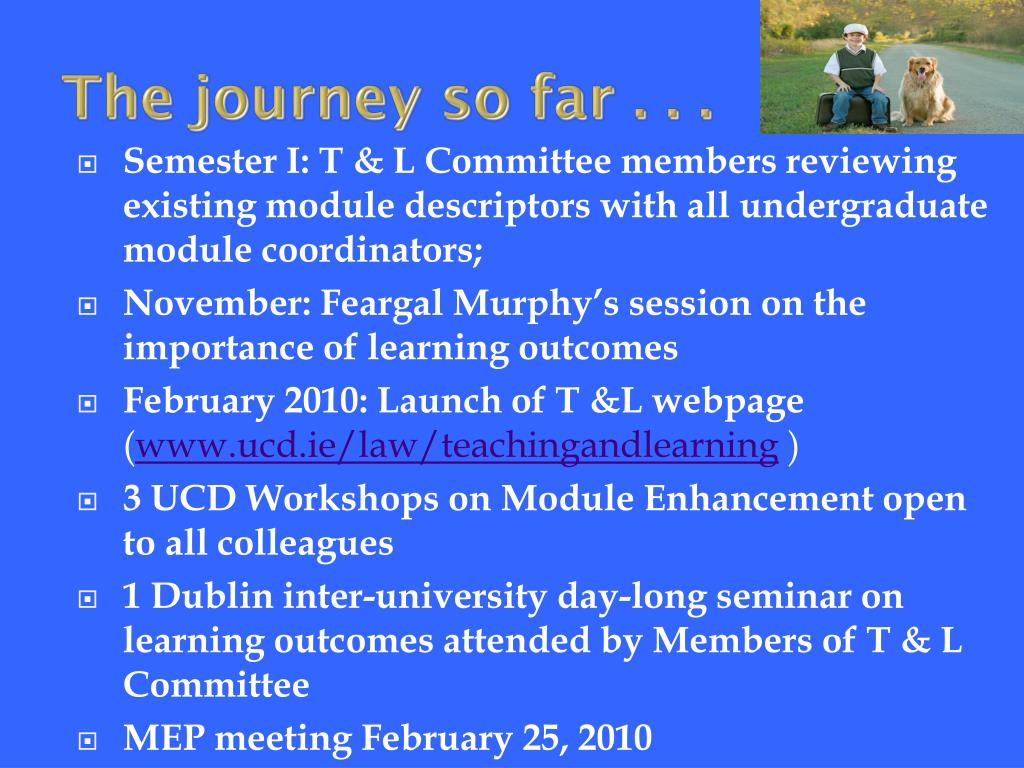 The journey so far . . .

Semester I: T & L Committee members reviewing existing module descriptors with all undergraduate module coordinators;

November: Feargal Murphy’s session on the importance of learning outcomes

February 2010: Launch of T &L webpage (www.ucd.ie/law/teachingandlearning )

3 UCD Workshops on Module Enhancement open to all colleagues

1 Dublin inter-university day-long seminar on learning outcomes attended by Members of T & L Committee

MEP meeting February 25, 2010